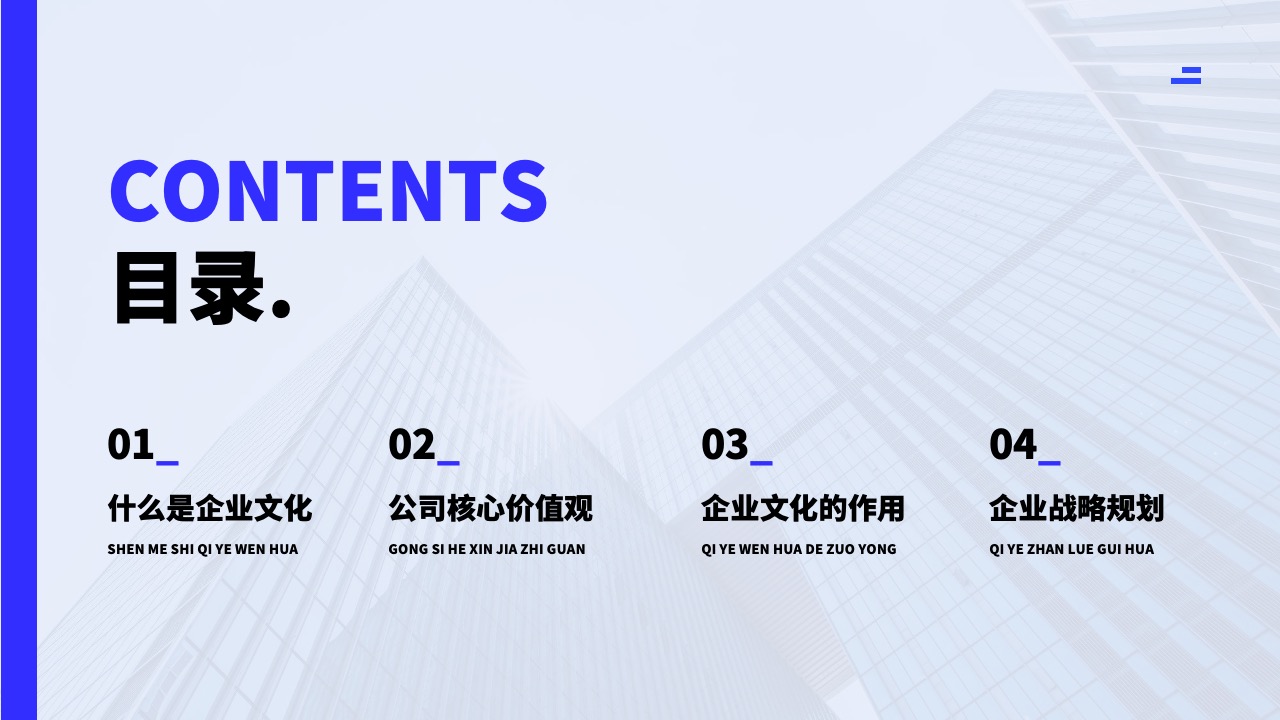 CONTENTS
目录.

01_
什么是企业文化
SHEN ME SHI QI YE WEN HUA

02_
公司核心价值观
GONG SI HE XIN JIA ZHI GUAN

03_
企业文化的作用
QI YE WEN HUA DE ZUO YONG

04_
企业战略规划
QI YE ZHAN LUE GUI HUA